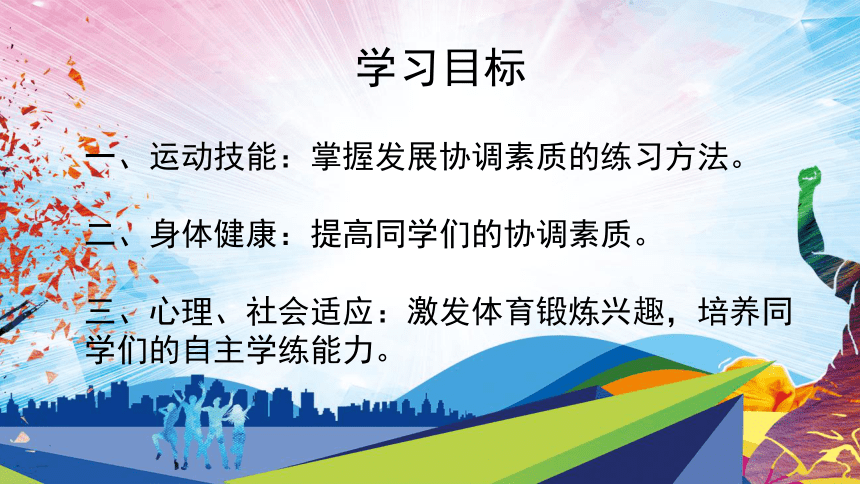 学习目标

一、运动技能：掌握发展协调素质的练习方法。

二、身体健康：提高同学们的协调素质。

三、心理、社会适应：激发体育锻炼兴趣，培养同学们的自主学练能力。